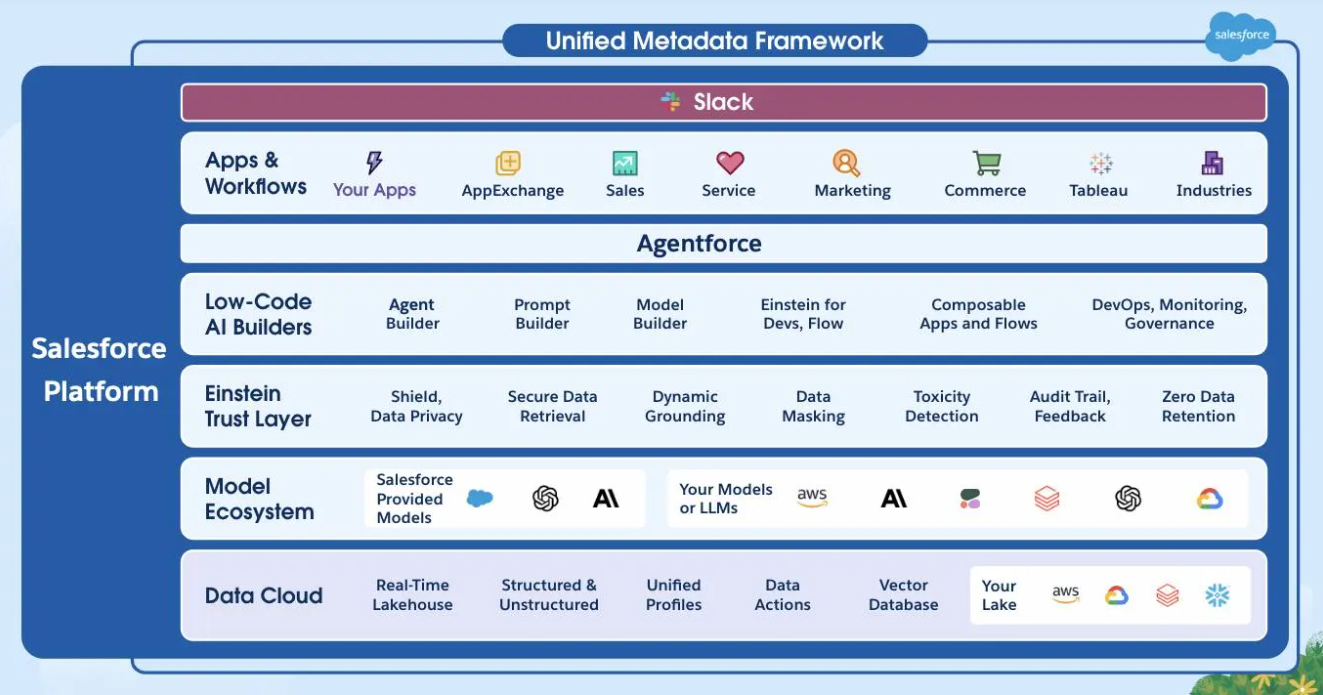 Unified Metadata Framework

salesforce

Salesforce Platform

Slack

Apps & Workflows

Your Apps

AppExchange

Sales

Service

Marketing

Commerce

Tableau

Industries

Agentforce

Low-Code AI Builders

Agent Builder

Prompt Builder

Model Builder

Einstein for Devs, Flow

Composable Apps and Flows

DevOps, Monitoring, Governance

Einstein Trust Layer

Shield, Data Privacy

Secure Data Retrieval

Dynamic Grounding

Data Masking

Toxicity Detection

Audit Trail, Feedback

Zero Data Retention

Model Ecosystem

Salesforce Provided Models

Your Models or LLMs

aws

Data Cloud

Real-Time Lakehouse

Structured & Unstructured

Unified Profiles

Data Actions

Vector Database

Your Lake

aws